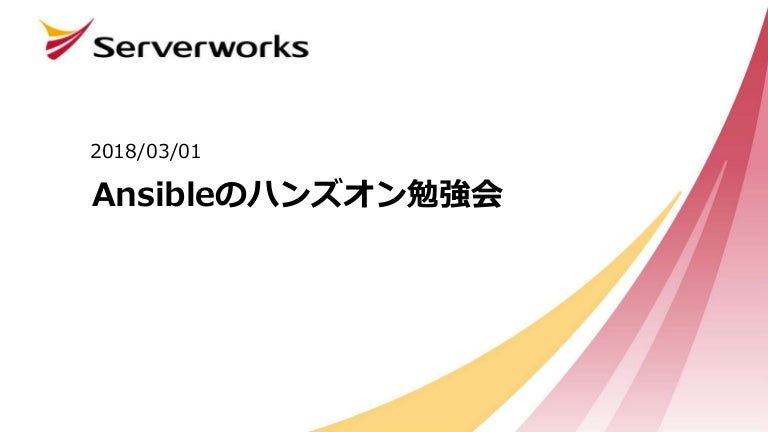 Serverworks

2018/03/01

Ansibleのハンズオン勉強会